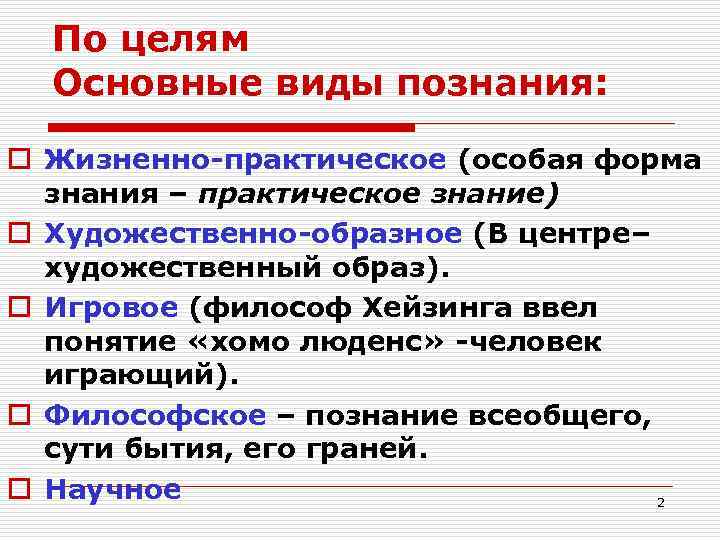 По целям
Основные виды познания:

□ Жизненно-практическое (особая форма знания – практическое знание)

□ Художественно-образное (В центре– художественный образ).

□ Игровое (философ Хейзинга ввел понятие «хомо люденс» -человек играющий).

□ Философское – познание всеобщего, сути бытия, его граней.

□ Научное

2